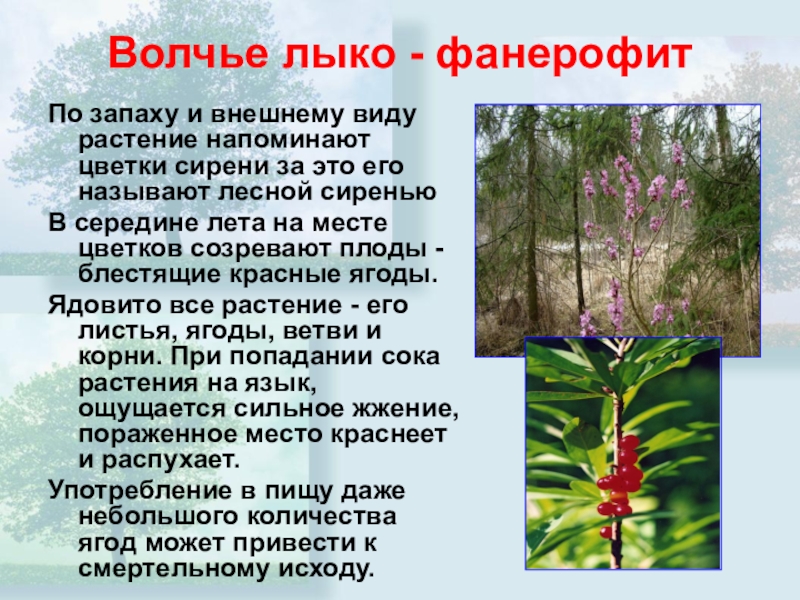 Волчье лыко - фанерофит

По запаху и внешнему виду растение напоминают цветки сирени за это его называют лесной сиренью

В середине лета на месте цветков созревают плоды - блестящие красные ягоды.

Ядовито все растение - его листья, ягоды, ветви и корни. При попадании сока растения на язык, ощущается сильное жжение, пораженное место краснеет и распухает.

Употребление в пищу даже небольшого количества ягод может привести к смертельному исходу.